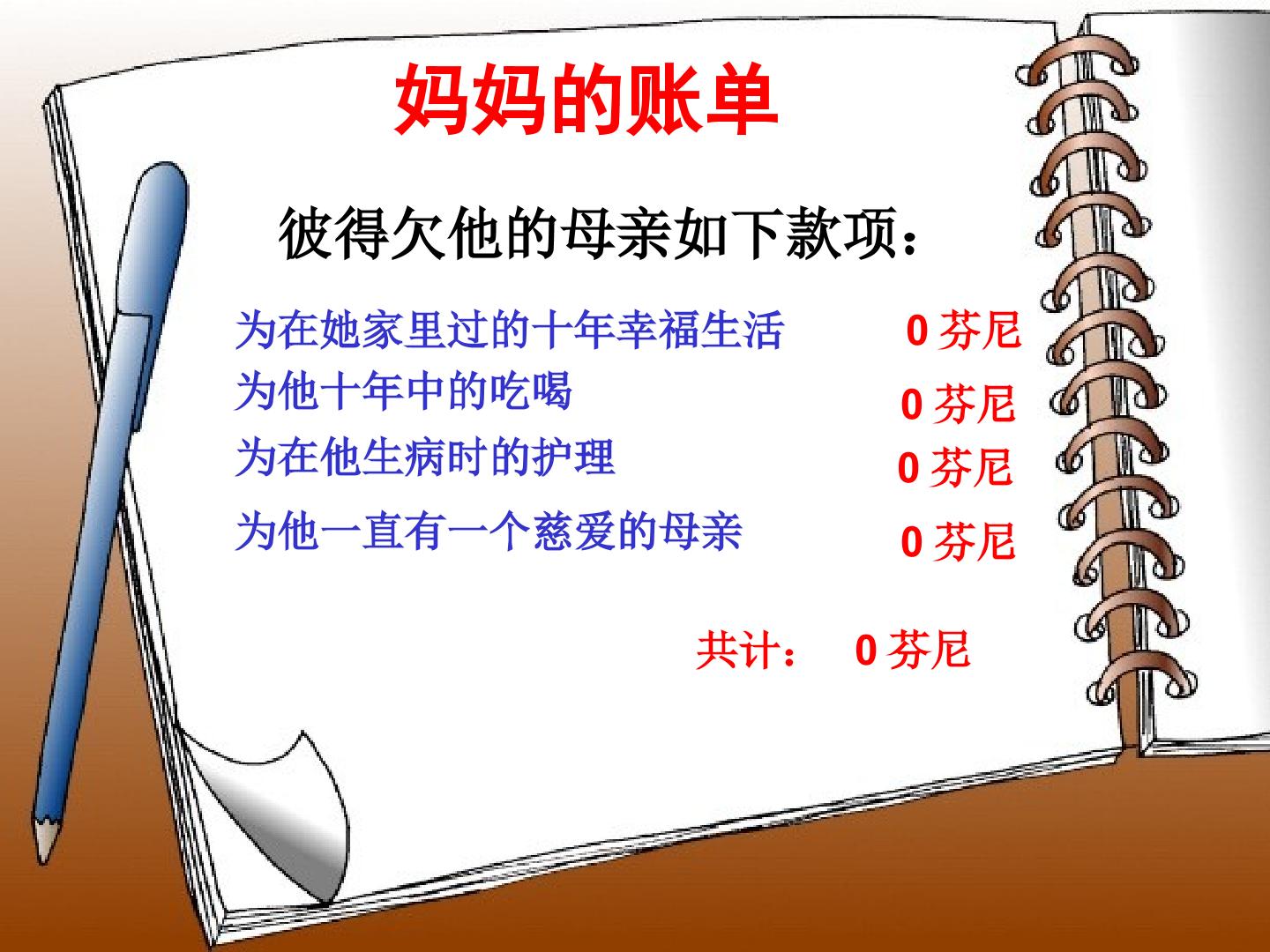 妈妈的账单

彼得欠他的母亲如下款项：

为在她家里过的十年幸福生活 0芬尼
为他十年中的吃喝 0芬尼
为在他生病时的护理 0芬尼
为他一直有一个慈爱的母亲 0芬尼

共计： 0芬尼